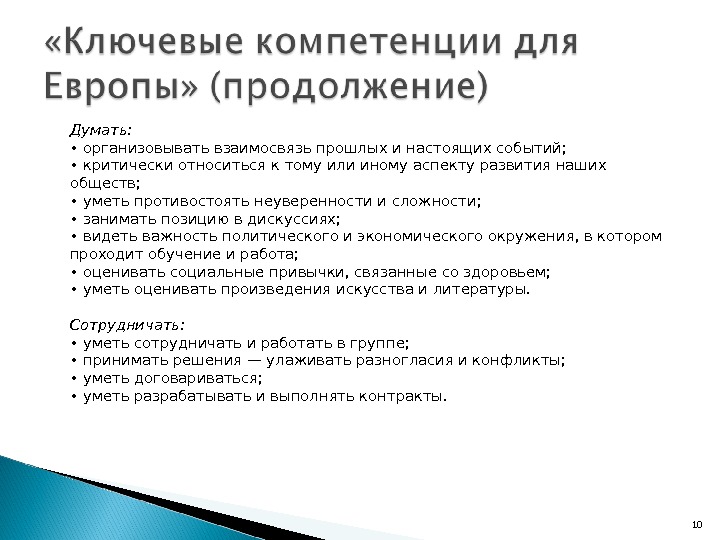 «Ключевые компетенции для Европы» (продолжение)

Думать:
• организовывать взаимосвязь прошлых и настоящих событий;
• критически относиться к тому или иному аспекту развития наших обществ;
• уметь противостоять неуверенности и сложности;
• занимать позицию в дискуссиях;
• видеть важность политического и экономического окружения, в котором проходит обучение и работа;
• оценивать социальные привычки, связанные со здоровьем;
• уметь оценивать произведения искусства и литературы.

Сотрудничать:
• уметь сотрудничать и работать в группе;
• принимать решения — улаживать разногласия и конфликты;
• уметь договариваться;
• уметь разрабатывать и выполнять контракты.

10